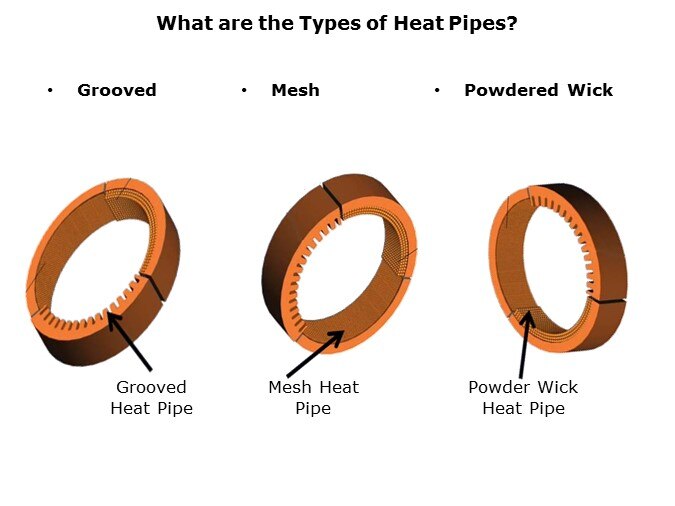 What are the Types of Heat Pipes?

• Grooved
• Mesh
• Powdered Wick

Grooved Heat Pipe

Mesh Heat Pipe

Powder Wick Heat Pipe